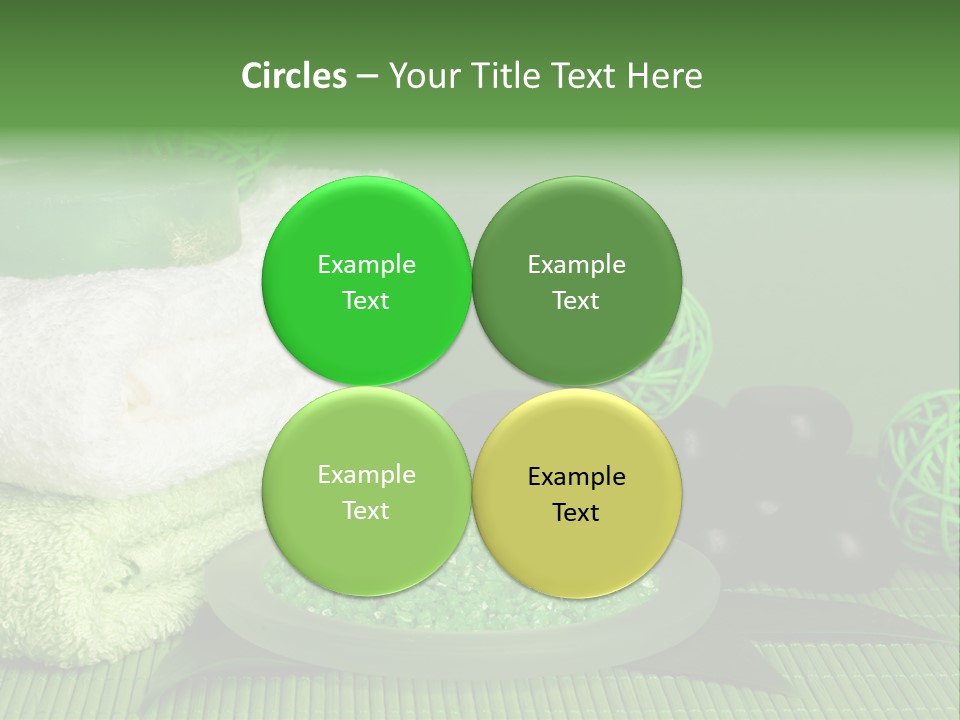 Circles – Your Title Text Here

Example Text

Example Text

Example Text

Example Text